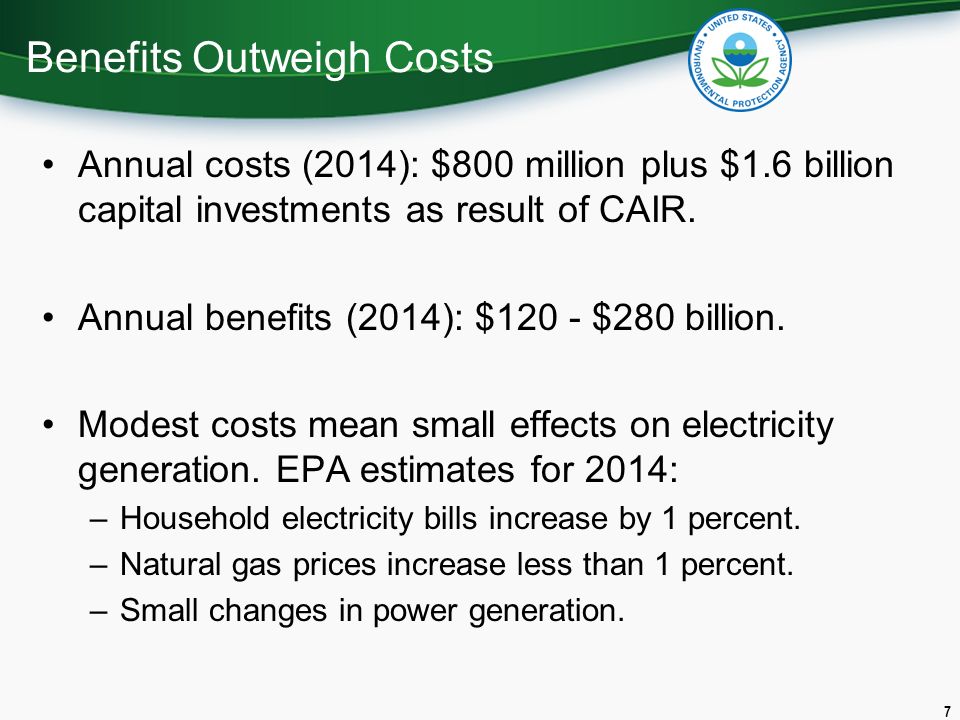 Benefits Outweigh Costs

UNITED STATES ENVIRONMENTAL PROTECTION AGENCY

• Annual costs (2014): \$800 million plus \$1.6 billion capital investments as result of CAIR.

• Annual benefits (2014): \$120 - \$280 billion.

• Modest costs mean small effects on electricity generation. EPA estimates for 2014:
– Household electricity bills increase by 1 percent.
– Natural gas prices increase less than 1 percent.
– Small changes in power generation.

7